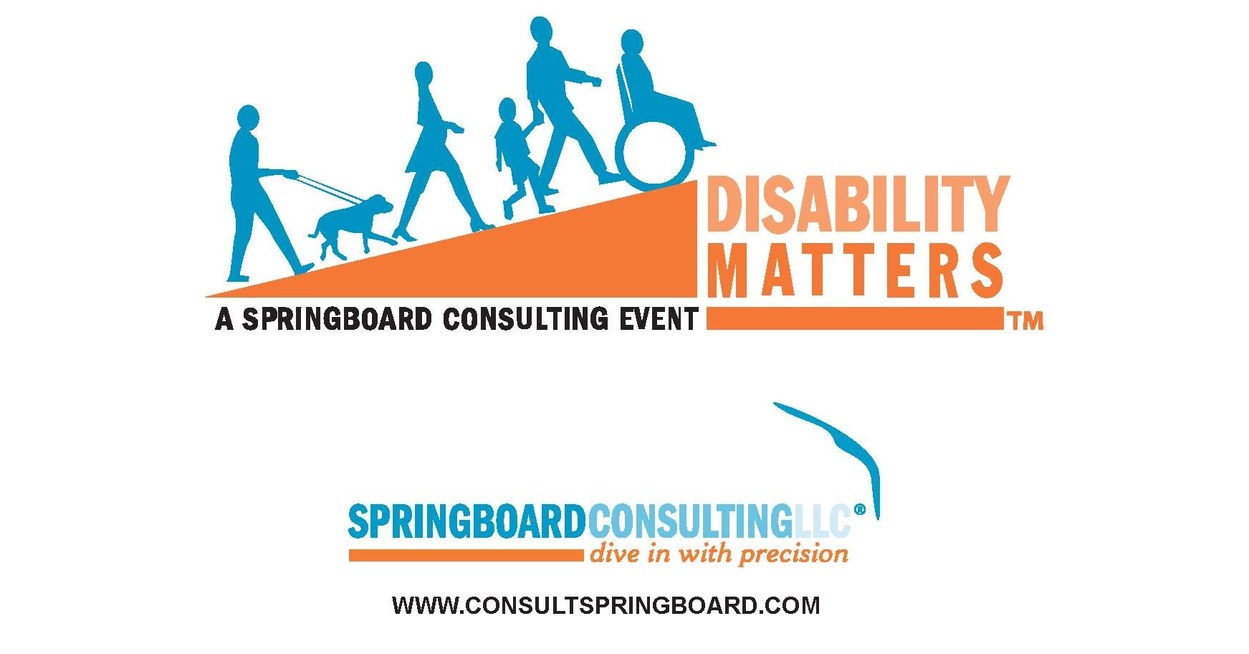 DISABILITY MATTERS

A SPRINGBOARD CONSULTING EVENT ™

SPRINGBOARDCONSULTINGLLC®
dive in with precision

WWW.CONSULTSPRINGBOARD.COM